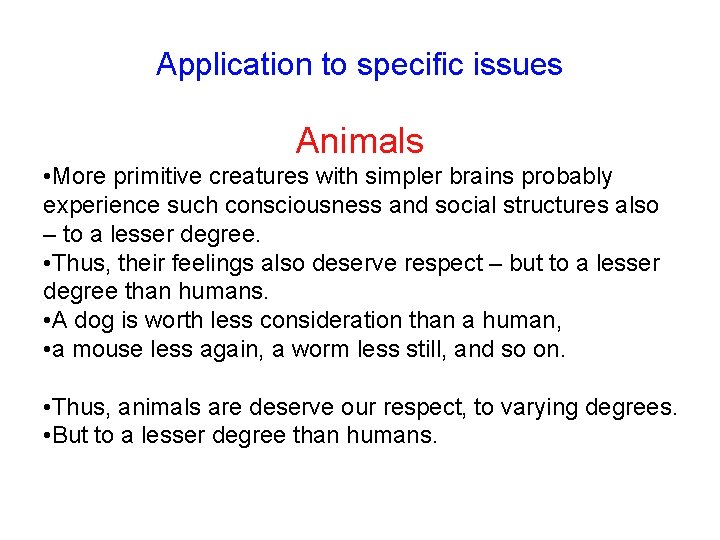 Application to specific issues

Animals

•More primitive creatures with simpler brains probably experience such consciousness and social structures also – to a lesser degree.
•Thus, their feelings also deserve respect – but to a lesser degree than humans.
•A dog is worth less consideration than a human,
•a mouse less again, a worm less still, and so on.

•Thus, animals are deserve our respect, to varying degrees.
•But to a lesser degree than humans.